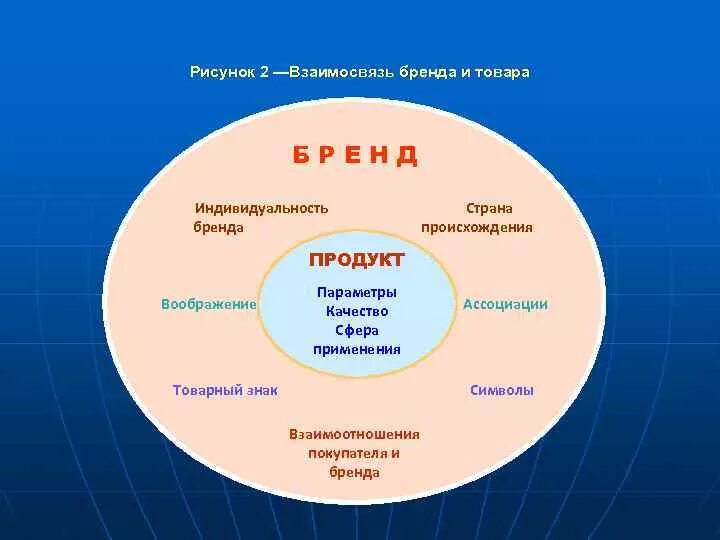 Рисунок 2 —Взаимосвязь бренда и товара

Б Р Е Н Д

Индивидуальность бренда

Страна происхождения

ПРОДУКТ

Параметры
Качество
Сфера применения

Воображение

Ассоциации

Товарный знак

Символы

Взаимоотношения покупателя и бренда